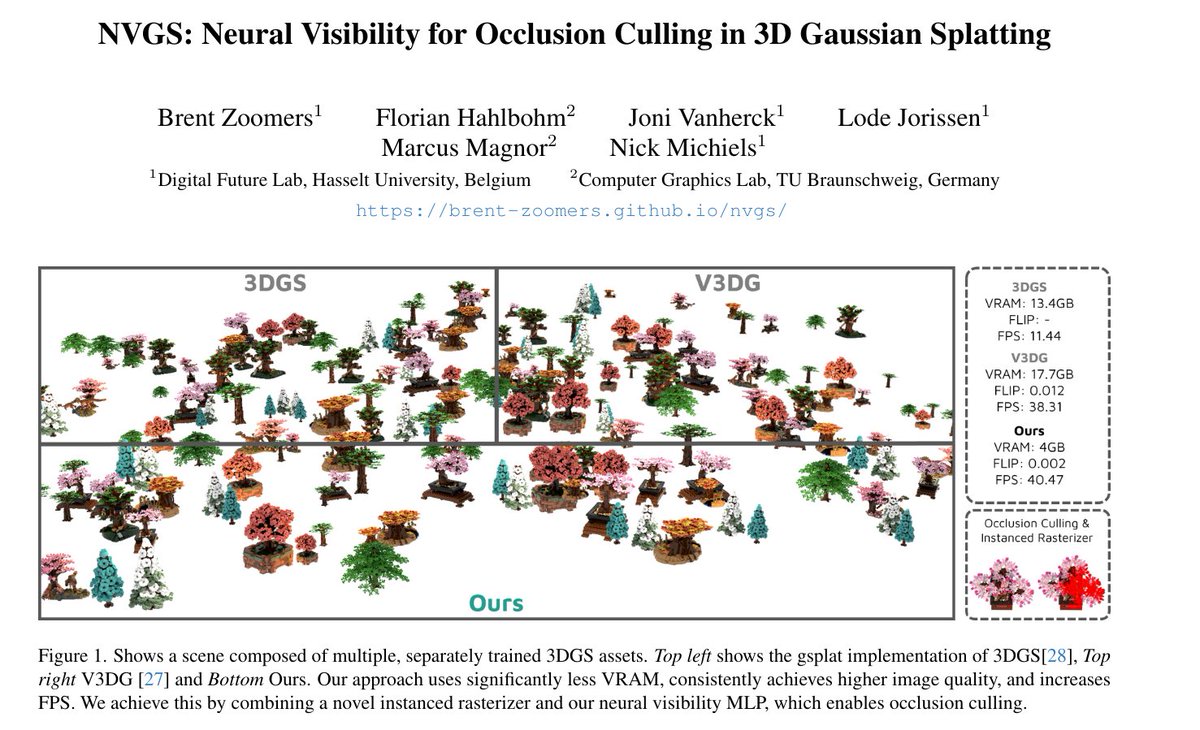 NVGS: Neural Visibility for Occlusion Culling in 3D Gaussian Splatting

Brent Zoomers$^1$ Florian Hahlbohm$^2$ Joni Vanherck$^1$ Lode Jorissen$^1$
Marcus Magnor$^2$ Nick Michiels$^1$

$^1$Digital Future Lab, Hasselt University, Belgium $^2$Computer Graphics Lab, TU Braunschweig, Germany

https://brent-zoomers.github.io/nvgs/

3DGS

V3DG

Ours

3DGS
VRAM: 13.4GB
FLIP: -
FPS: 11.44

V3DG
VRAM: 17.7GB
FLIP: 0.012
FPS: 38.31

Ours
VRAM: 4GB
FLIP: 0.002
FPS: 40.47

Occlusion Culling & Instanced Rasterizer

Figure 1. Shows a scene composed of multiple, separately trained 3DGS assets. Top left shows the gsplat implementation of 3DGS[28], Top right V3DG [27] and Bottom Ours. Our approach uses significantly less VRAM, consistently achieves higher image quality, and increases FPS. We achieve this by combining a novel instanced rasterizer and our neural visibility MLP, which enables occlusion culling.